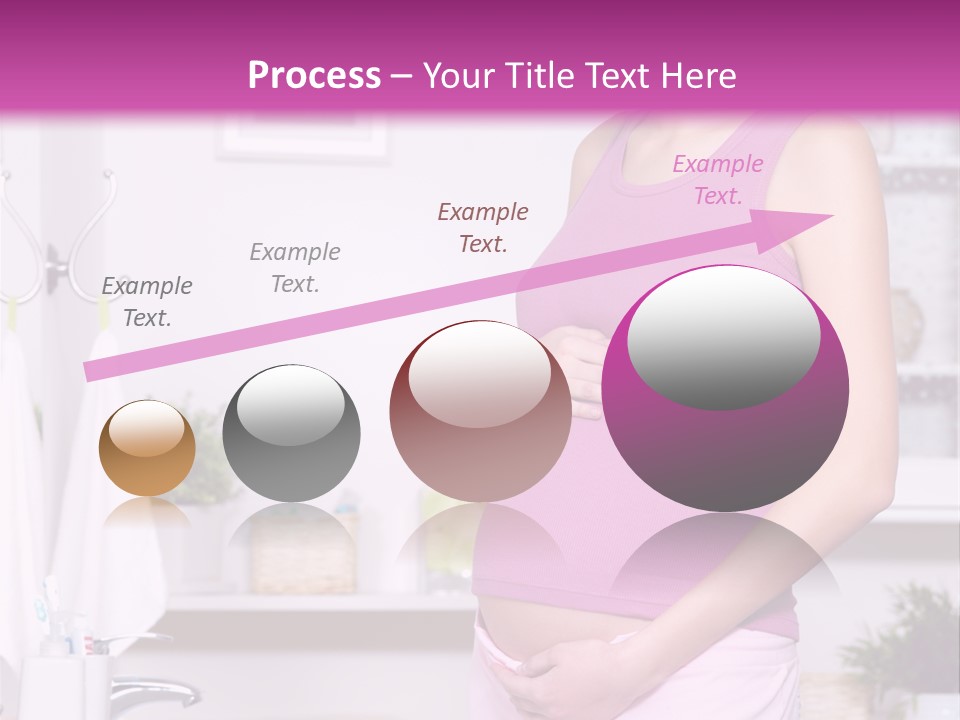 Process – Your Title Text Here

Example Text.

Example Text.

Example Text.

Example Text.